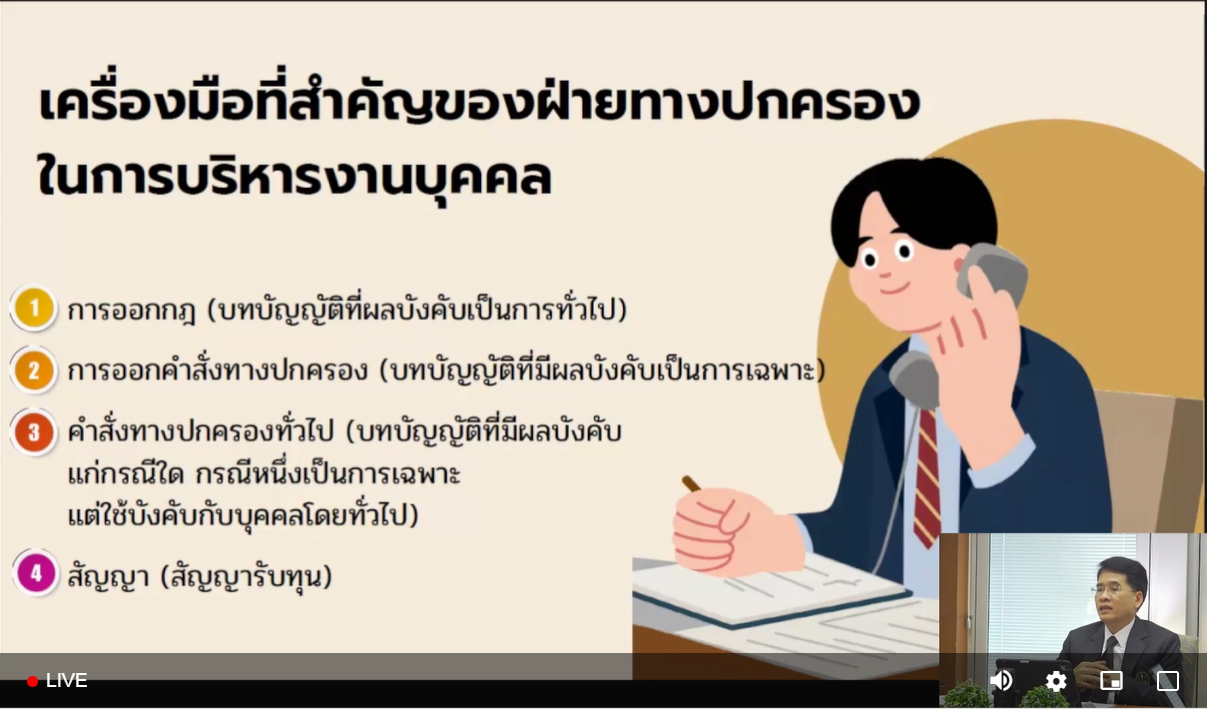 เครื่องมือที่สำคัญของฝ่ายทางปกครอง ในการบริหารงานบุคคล

1 การออกกฎ (บทบัญญัติที่ผลบังคับเป็นการทั่วไป)

2 การออกคำสั่งทางปกครอง (บทบัญญัติที่มีผลบังคับเป็นการเฉพาะ)

3 คำสั่งทางปกครองทั่วไป (บทบัญญัติที่มีผลบังคับแก่กรณีใด กรณีหนึ่งเป็นการเฉพาะ แต่ใช้บังคับกับบุคคลโดยทั่วไป)

4 สัญญา (สัญญารับทุน)

LIVE